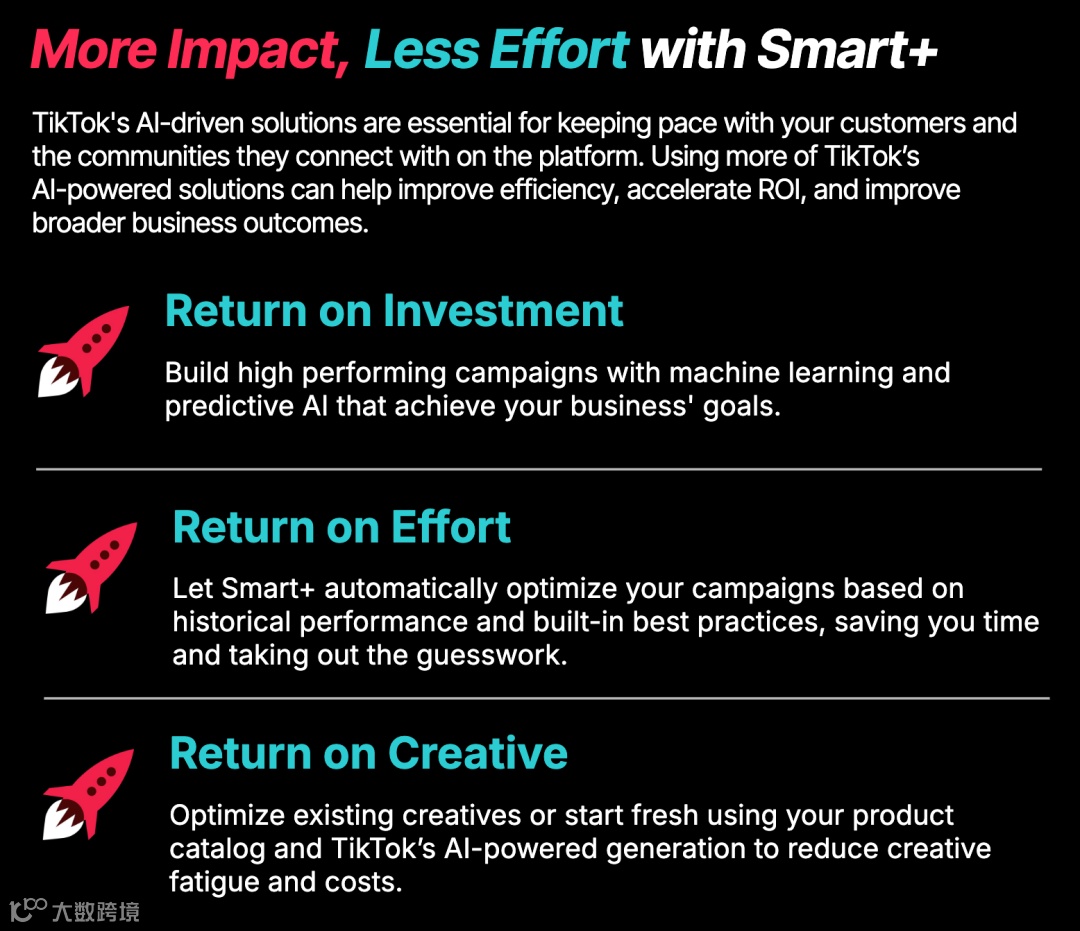 More Impact, Less Effort with Smart+

TikTok's AI-driven solutions are essential for keeping pace with your customers and the communities they connect with on the platform. Using more of TikTok's AI-powered solutions can help improve efficiency, accelerate ROI, and improve broader business outcomes.

Return on Investment

Build high performing campaigns with machine learning and predictive AI that achieve your business' goals.

Return on Effort

Let Smart+ automatically optimize your campaigns based on historical performance and built-in best practices, saving you time and taking out the guesswork.

Return on Creative

Optimize existing creatives or start fresh using your product catalog and TikTok's AI-powered generation to reduce creative fatigue and costs.

大数跨境